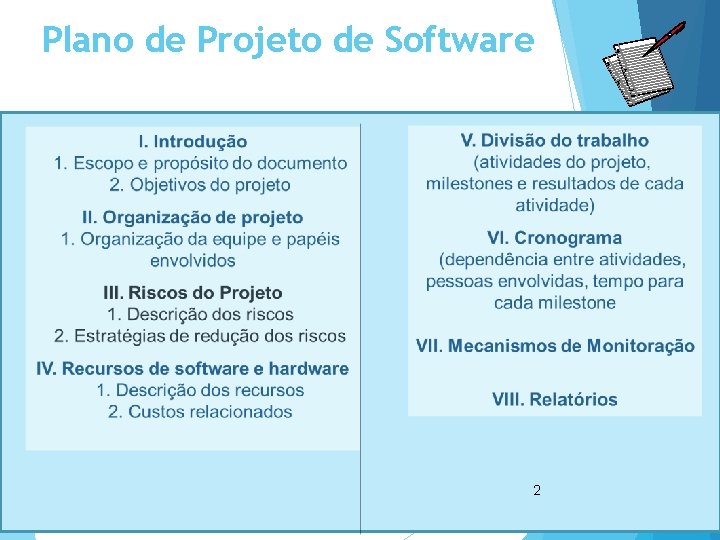 Plano de Projeto de Software

I. Introdução
1. Escopo e propósito do documento
2. Objetivos do projeto

II. Organização de projeto
1. Organização da equipe e papéis envolvidos

III. Riscos do Projeto
1. Descrição dos riscos
2. Estratégias de redução dos riscos

IV. Recursos de software e hardware
1. Descrição dos recursos
2. Custos relacionados

V. Divisão do trabalho
(atividades do projeto, milestones e resultados de cada atividade)

VI. Cronograma
(dependência entre atividades, pessoas envolvidas, tempo para cada milestone

VII. Mecanismos de Monitoração

VIII. Relatórios

2